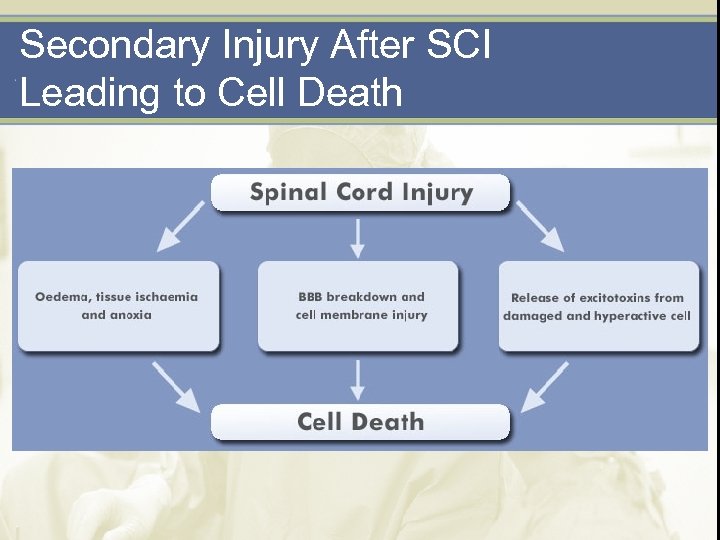 Secondary Injury After SCI Leading to Cell Death

Spinal Cord Injury

Oedema, tissue ischaemia and anoxia

BBB breakdown and cell membrane injury

Release of excitotoxins from damaged and hyperactive cell

Cell Death